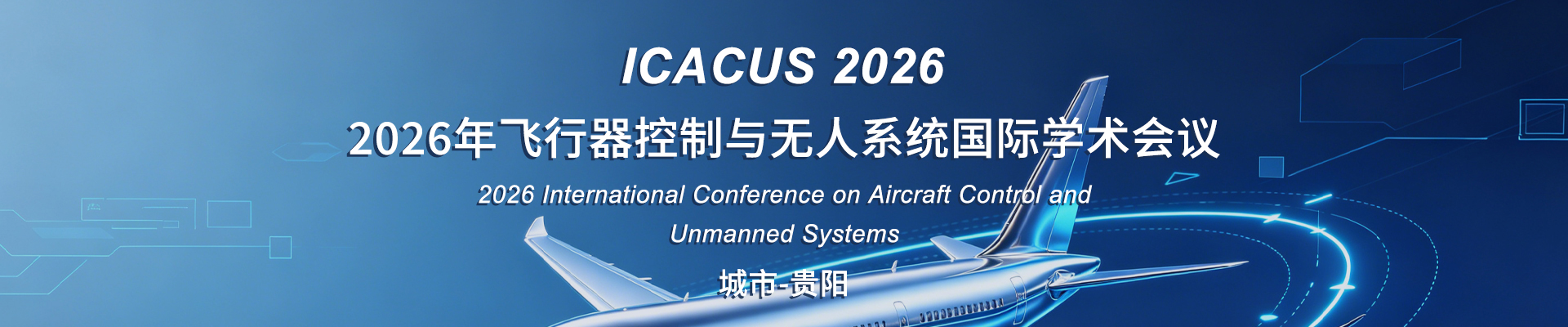 ICACUS 2026

2026年飞行器控制与无人系统国际学术会议

2026 International Conference on Aircraft Control and Unmanned Systems

城市-贵阳